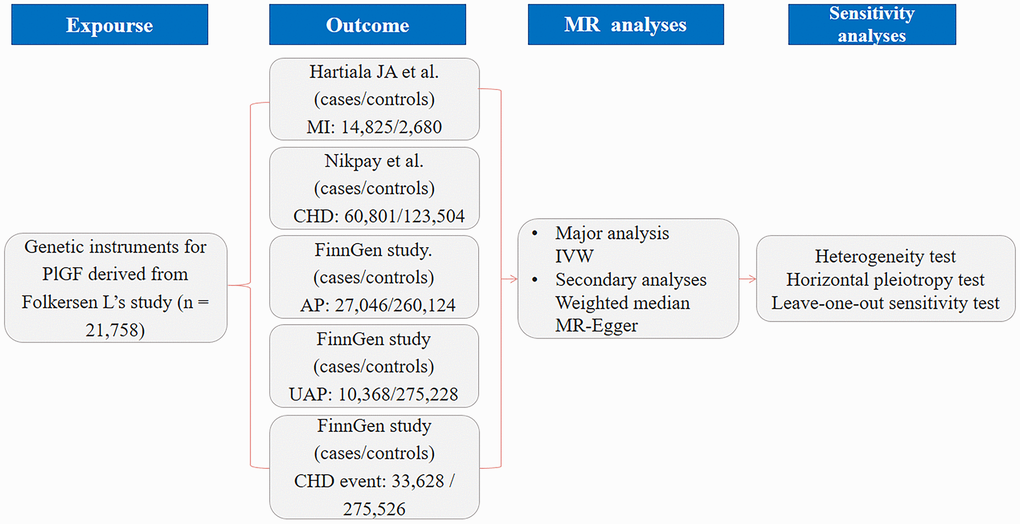 Expourse

Outcome

MR analyses

Sensitivity analyses

Genetic instruments for PlGF derived from Folkersen L's study (n = 21,758)

Hartiala JA et al. (cases/controls) MI: 14,825/2,680

Nikpay et al. (cases/controls) CHD: 60,801/123,504

FinnGen study. (cases/controls) AP: 27,046/260,124

FinnGen study (cases/controls) UAP: 10,368/275,228

FinnGen study (cases/controls) CHD event: 33,628 / 275,526

• Major analysis IVW
• Secondary analyses Weighted median MR-Egger

Heterogeneity test
Horizontal pleiotropy test
Leave-one-out sensitivity test